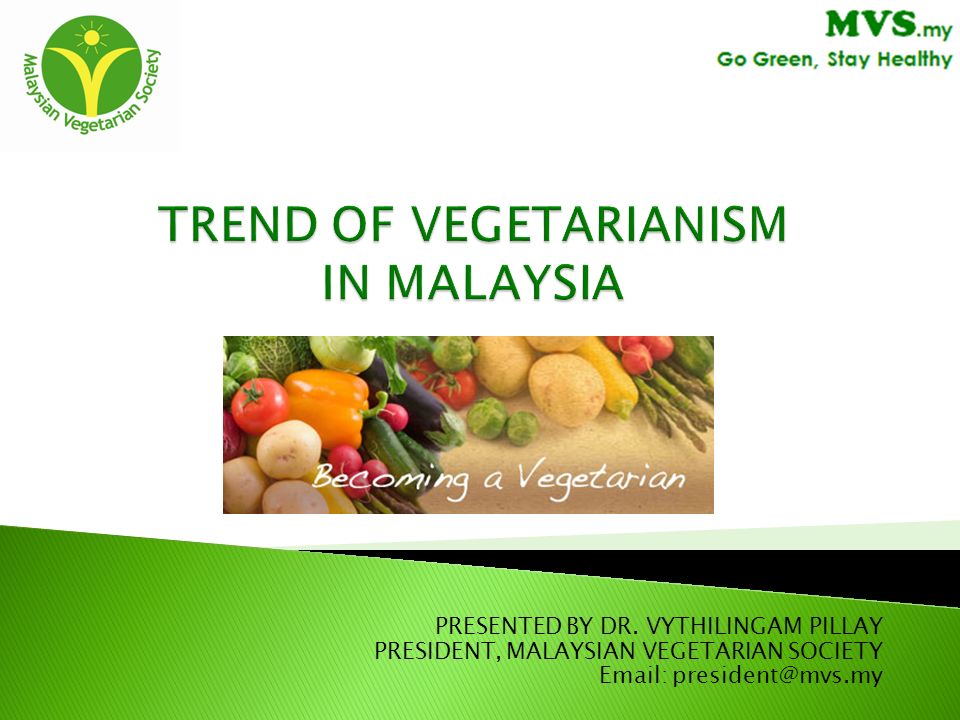 Malaysian Vegetarian Society

MVS.my
Go Green, Stay Healthy

TREND OF VEGETARIANISM IN MALAYSIA

Becoming a Vegetarian

PRESENTED BY DR. VYTHILINGAM PILLAY
PRESIDENT, MALAYSIAN VEGETARIAN SOCIETY
Email: president@mvs.my